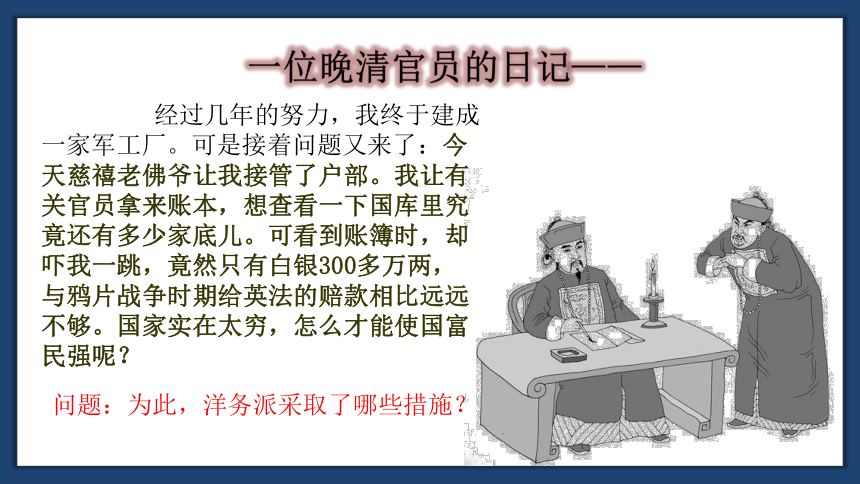 一位晚清官员的日记——

经过几年的努力，我终于建成一家军工厂。可是接着问题又来了：今天慈禧老佛爷让我接管了户部。我让有关官员拿来账本，想查看一下国库里究竟还有多少家底儿。可看到账簿时，却吓我一跳，竟然只有白银300多万两，与鸦片战争时期给英法的赔款相比远远不够。国家实在太穷，怎么才能使国富民强呢？

问题：为此，洋务派采取了哪些措施？